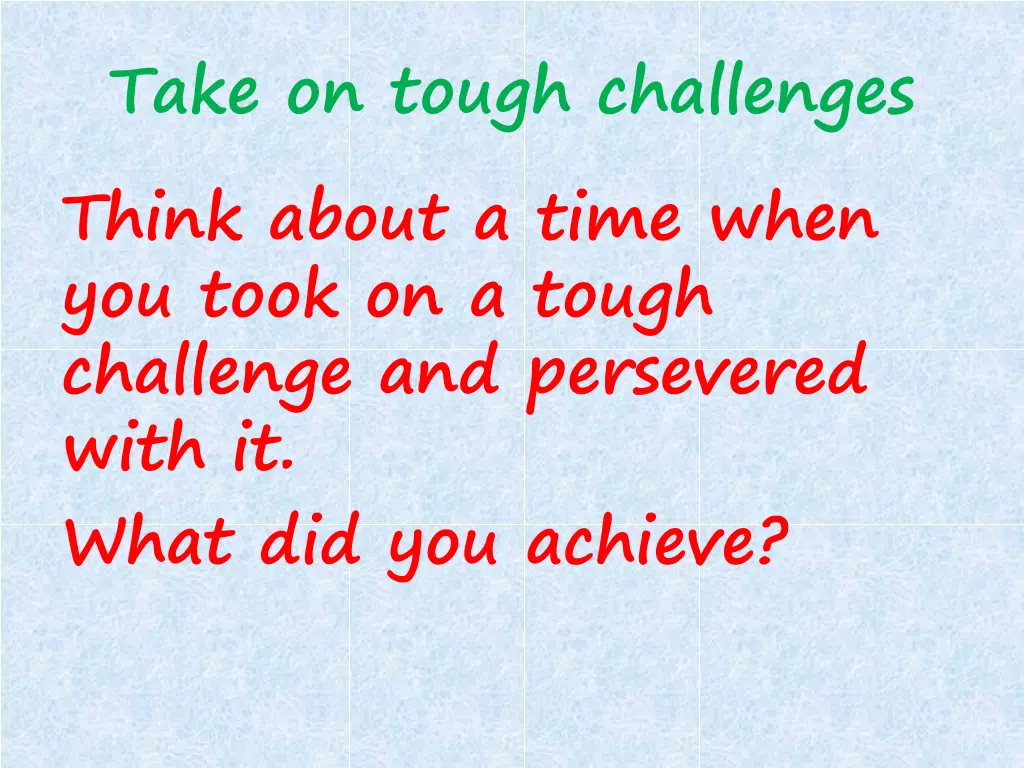 Take on tough challenges

Think about a time when you took on a tough challenge and persevered with it.

What did you achieve?